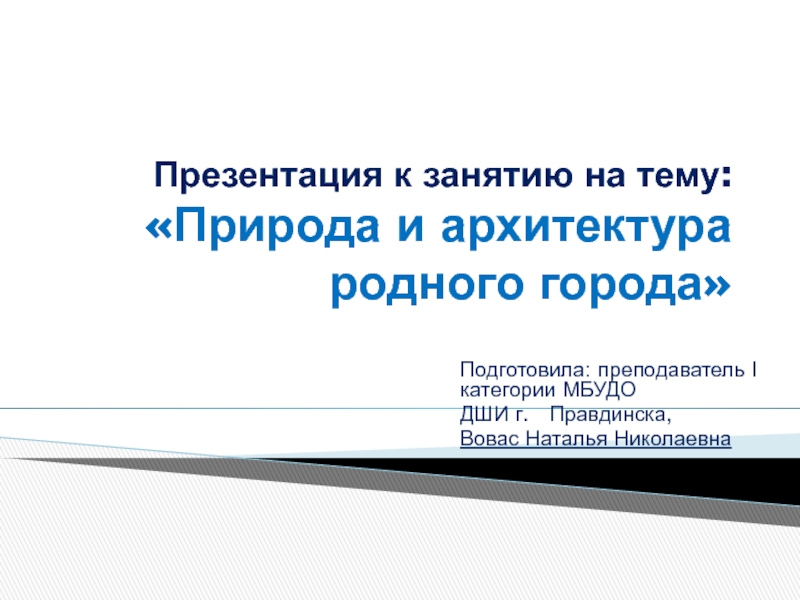 Презентация к занятию на тему:
«Природа и архитектура родного города»

Подготовила: преподаватель I категории МБУДО
ДШИ г. Правдинска,
Вовас Наталья Николаевна